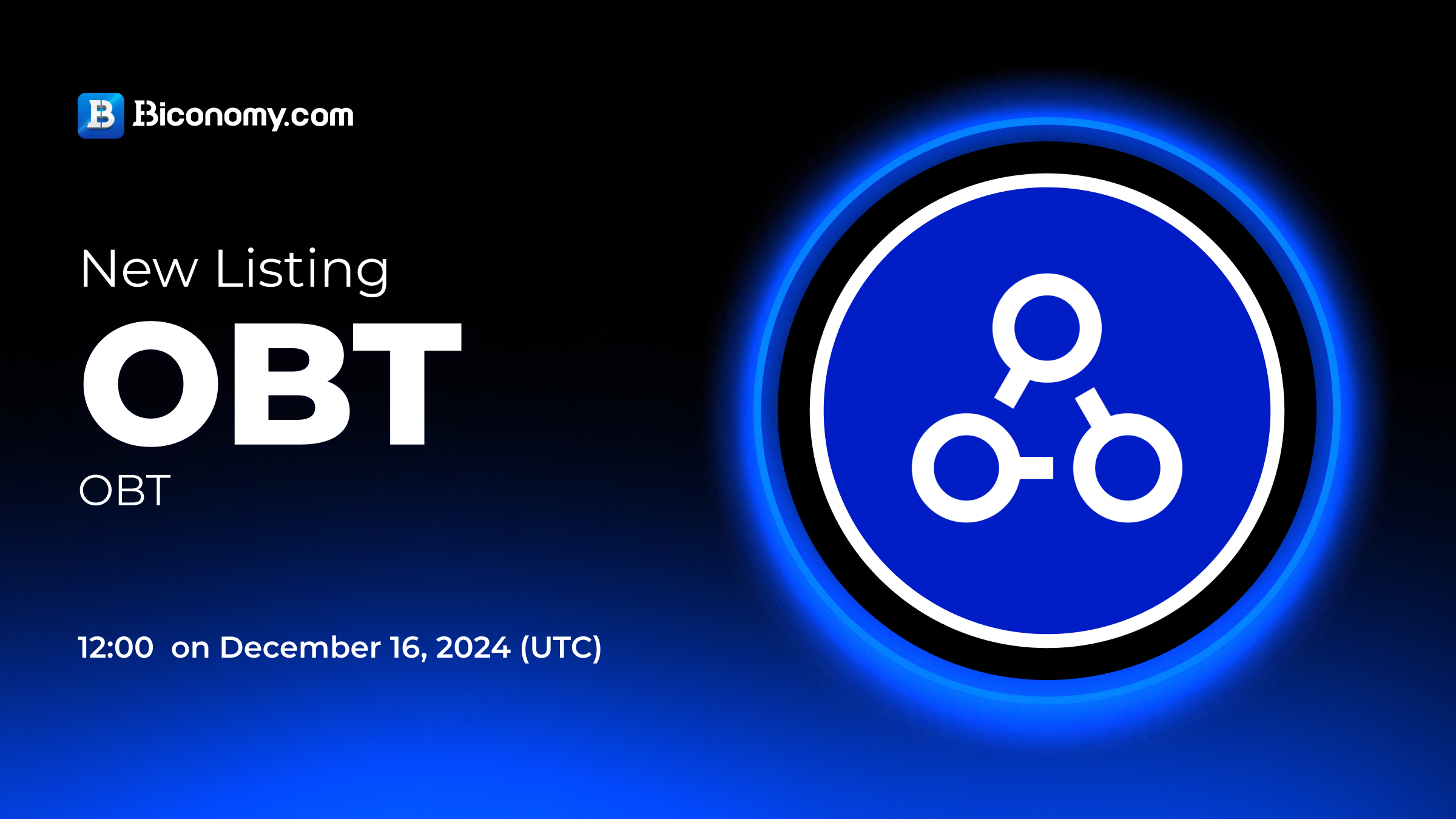 Biconomy.com

New Listing

OBT

OBT

12:00 on December 16, 2024 (UTC)